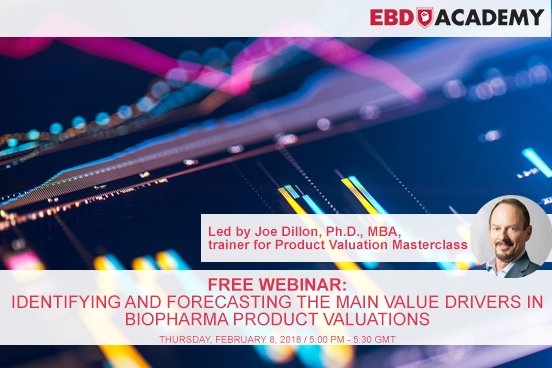 EBD ACADEMY

Led by Joe Dillon, Ph.D., MBA, trainer for Product Valuation Masterclass

FREE WEBINAR:
IDENTIFYING AND FORECASTING THE MAIN VALUE DRIVERS IN BIOPHARMA PRODUCT VALUATIONS

THURSDAY, FEBRUARY 8, 2018 / 5:00 PM - 5:30 GMT